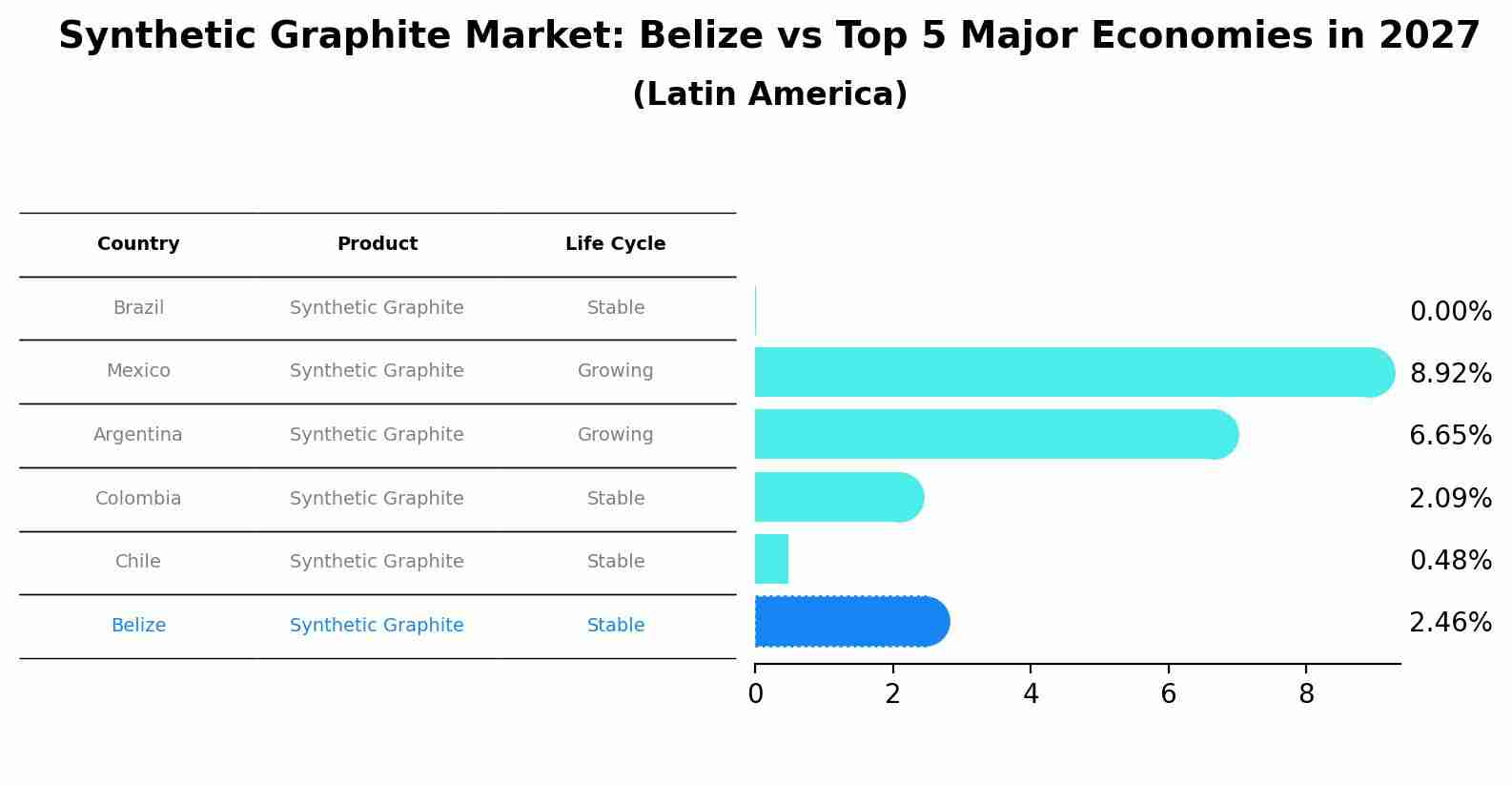 Synthetic Graphite Market: Belize vs Top 5 Major Economies in 2027
(Latin America)

| Country | Product | Life Cycle |
|---|---|---|
| Brazil | Synthetic Graphite | Stable |
| Mexico | Synthetic Graphite | Growing |
| Argentina | Synthetic Graphite | Growing |
| Colombia | Synthetic Graphite | Stable |
| Chile | Synthetic Graphite | Stable |
| Belize | Synthetic Graphite | Stable |

0.00%
8.92%
6.65%
2.09%
0.48%
2.46%

0 2 4 6 8